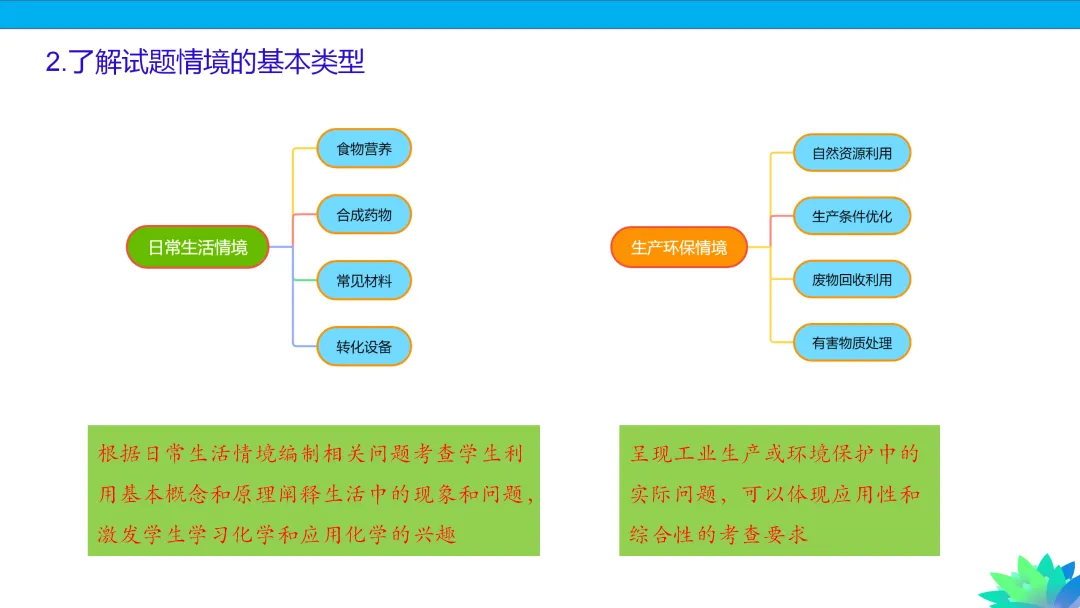 2.了解试题情境的基本类型

日常生活情境

食物营养

合成药物

常见材料

转化设备

生产环保情境

自然资源利用

生产条件优化

废物回收利用

有害物质处理

根据日常生活情境编制相关问题考查学生利用基本概念和原理阐释生活中的现象和问题，激发学生学习化学和应用化学的兴趣

呈现工业生产或环境保护中的实际问题，可以体现应用性和综合性的考查要求